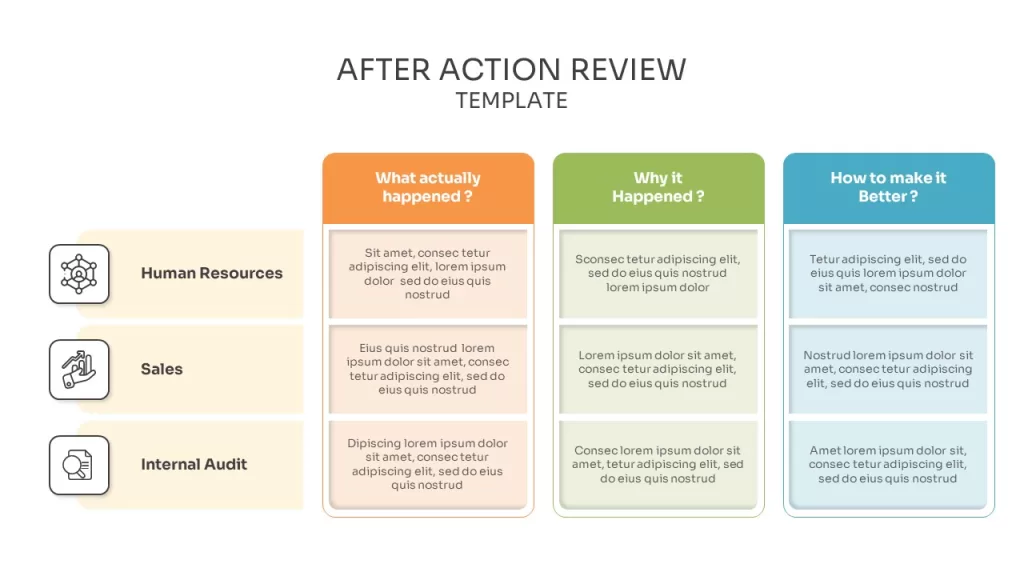 AFTER ACTION REVIEW
TEMPLATE

| | What actually happened ? | Why it Happened ? | How to make it Better ? |
|---|---|---|---|
| Human Resources | Sit amet, consec tetur adipiscing elit, lorem ipsum dolor sed do eius quis nostrud | Sconsec tetur adipiscing elit, sed do eius quis nostrud lorem ipsum dolor | Tetur adipiscing elit, sed do eius quis lorem ipsum dolor sit amet, consec nostrud |
| Sales | Eius quis nostrud lorem ipsum dolor sit amet, consec tetur adipiscing elit, sed do eius quis nostrud | Lorem ipsum dolor sit amet, consec tetur adipiscing elit, sed do eius quis nostrud | Nostrud lorem ipsum dolor sit amet, consec tetur adipiscing elit, sed do eius quis nostrud |
| Internal Audit | Dipiscing lorem ipsum dolor sit amet, consec tetur adipiscing elit, sed do eius quis nostrud | Consec lorem ipsum dolor sit amet, tetur adipiscing elit, sed do eius quis nostrud | Amet lorem ipsum dolor sit, consec tetur adipiscing elit, sed do eius quis nostrud |